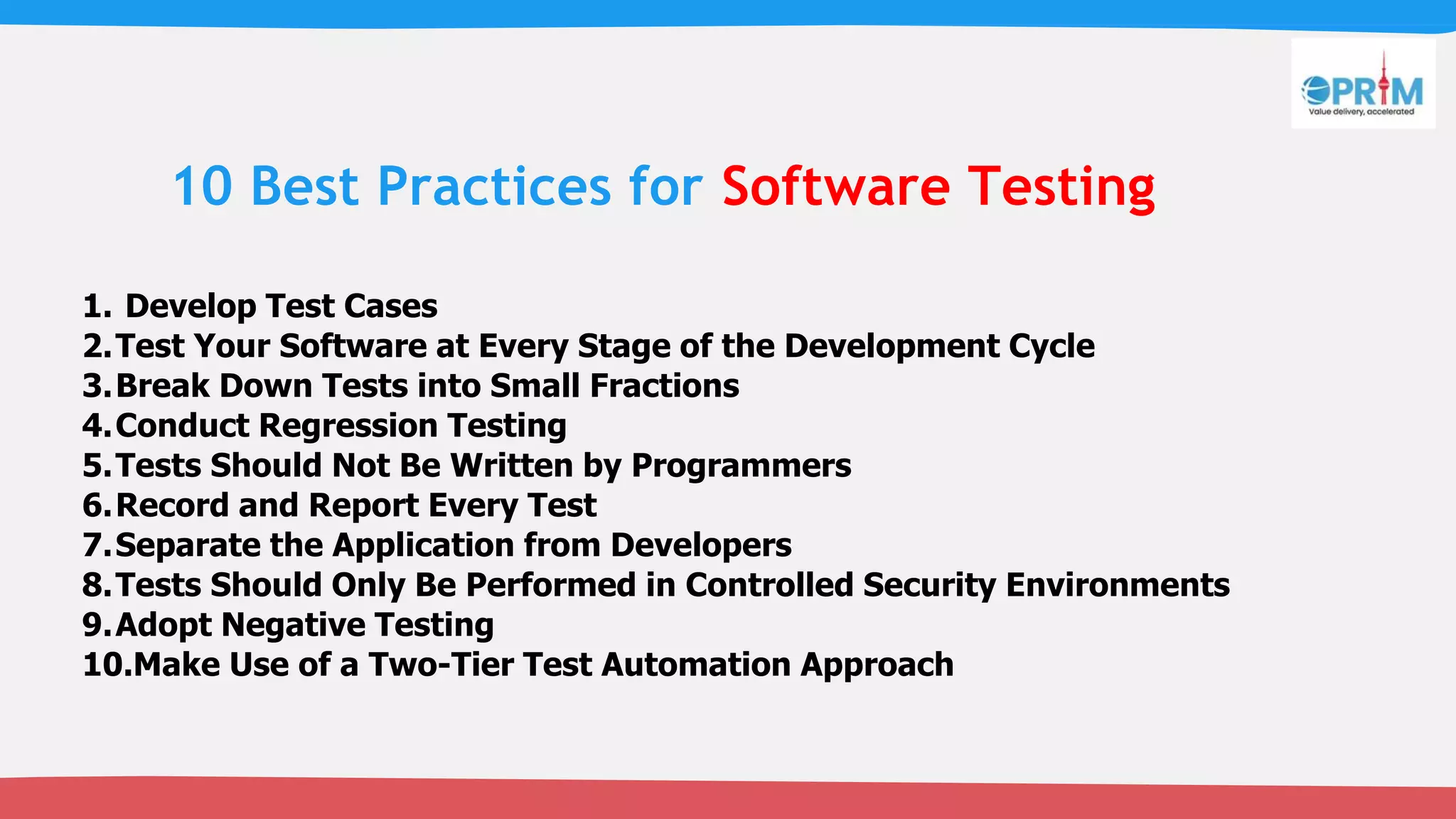 OPRIM
Value delivery, accelerated

10 Best Practices for Software Testing

1. Develop Test Cases
2. Test Your Software at Every Stage of the Development Cycle
3. Break Down Tests into Small Fractions
4. Conduct Regression Testing
5. Tests Should Not Be Written by Programmers
6. Record and Report Every Test
7. Separate the Application from Developers
8. Tests Should Only Be Performed in Controlled Security Environments
9. Adopt Negative Testing
10. Make Use of a Two-Tier Test Automation Approach